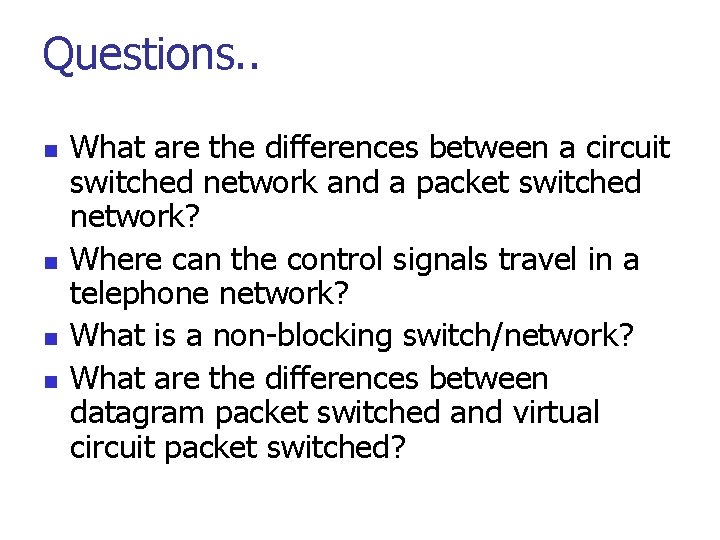 Questions..

- What are the differences between a circuit switched network and a packet switched network?
- Where can the control signals travel in a telephone network?
- What is a non-blocking switch/network?
- What are the differences between datagram packet switched and virtual circuit packet switched?